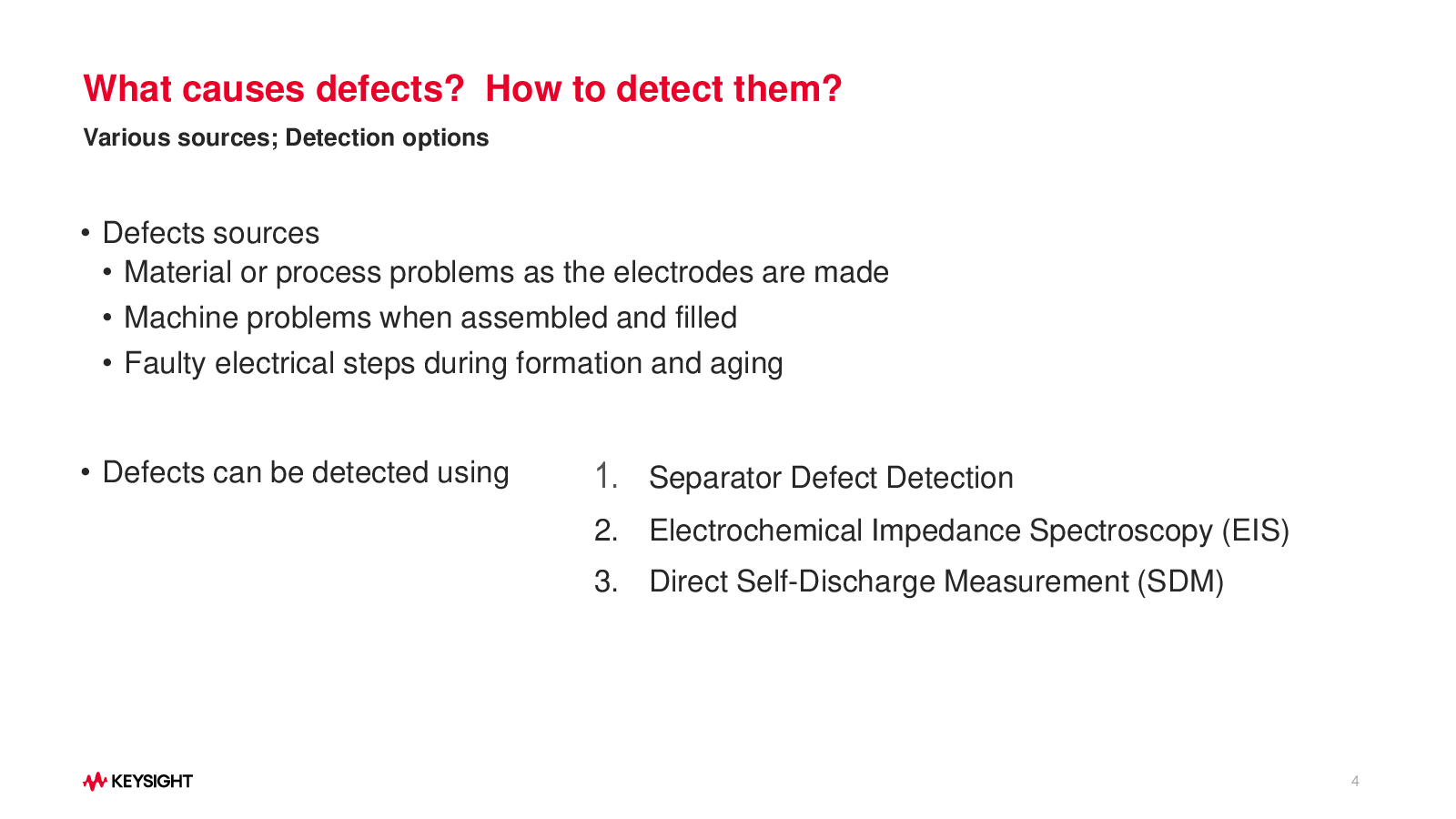 What causes defects?  How to detect them?

Various sources; Detection options

• Defects sources
  • Material or process problems as the electrodes are made
  • Machine problems when assembled and filled
  • Faulty electrical steps during formation and aging

• Defects can be detected using

1. Separator Defect Detection
2. Electrochemical Impedance Spectroscopy (EIS)
3. Direct Self-Discharge Measurement (SDM)

KEYSIGHT

4